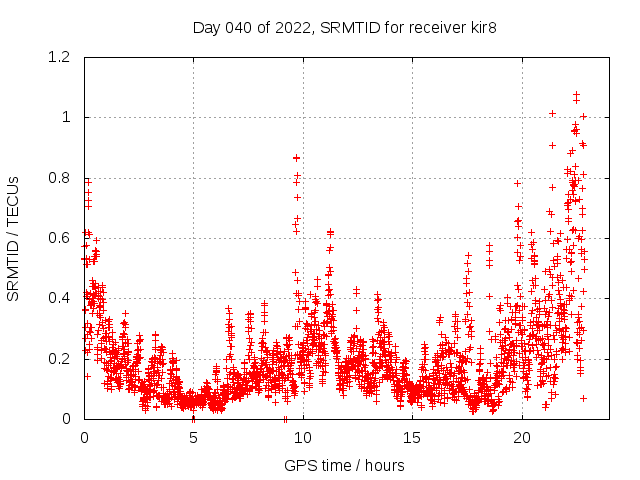 Day 040 of 2022, SRMTID for receiver kir8

SRMTID / TECUs

1.2
1
0.8
0.6
0.4
0.2
0

0
5
10
15
20

GPS time / hours